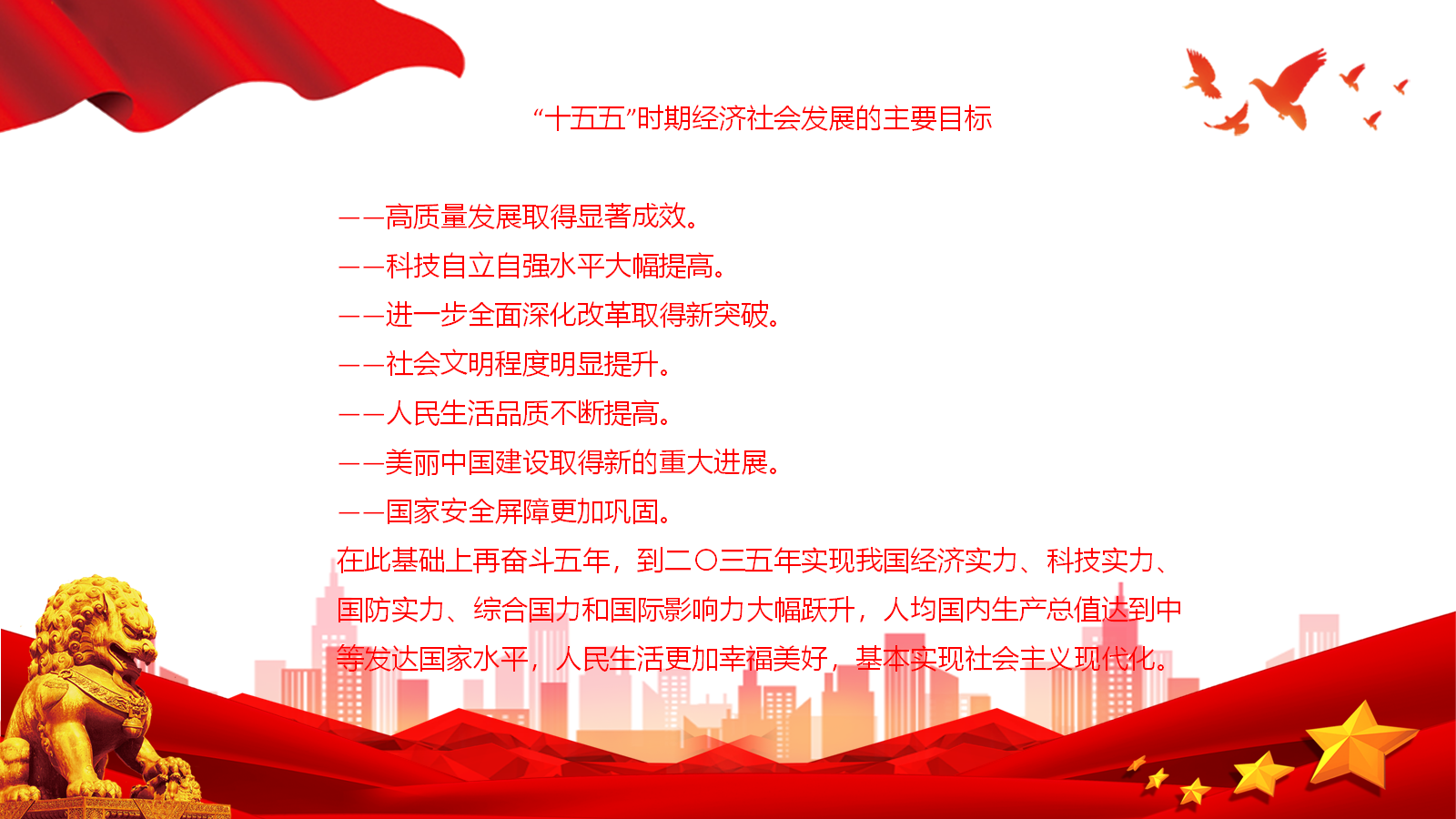 “十五五”时期经济社会发展的主要目标

——高质量发展取得显著成效。
——科技自立自强水平大幅提高。
——进一步全面深化改革取得新突破。
——社会文明程度明显提升。
——人民生活品质不断提高。
——美丽中国建设取得新的重大进展。
——国家安全屏障更加巩固。

在此基础上再奋斗五年，到二〇三五年实现我国经济实力、科技实力、国防实力、综合国力和国际影响力大幅跃升，人均国内生产总值达到中等发达国家水平，人民生活更加幸福美好，基本实现社会主义现代化。